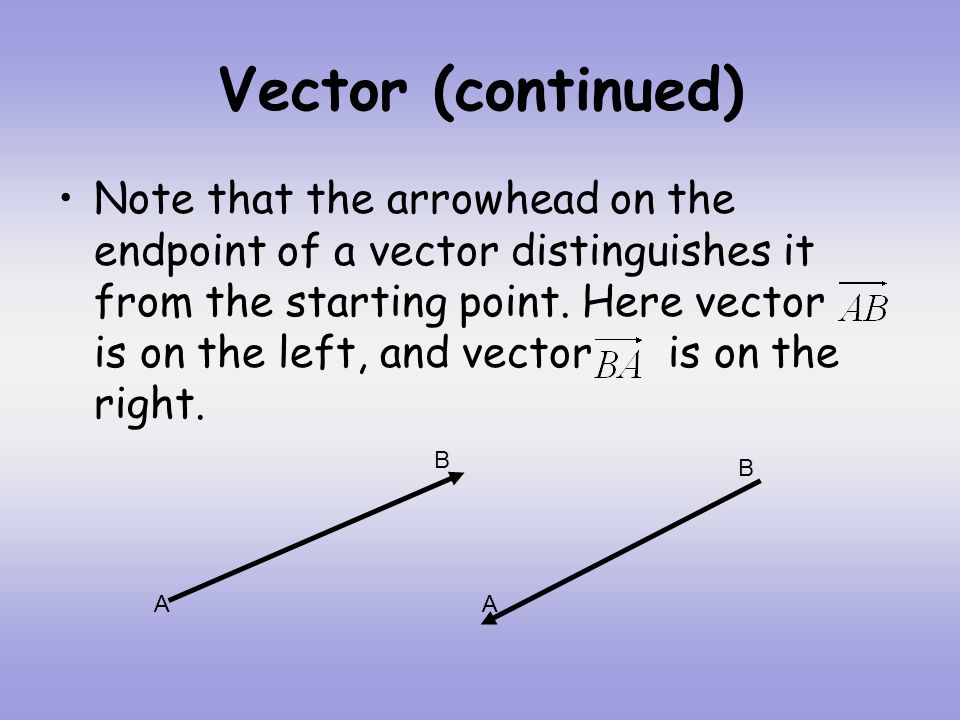 Vector (continued)

• Note that the arrowhead on the endpoint of a vector distinguishes it from the starting point. Here vector $\overrightarrow{AB}$ is on the left, and vector $\overrightarrow{BA}$ is on the right.

B
A
B
A